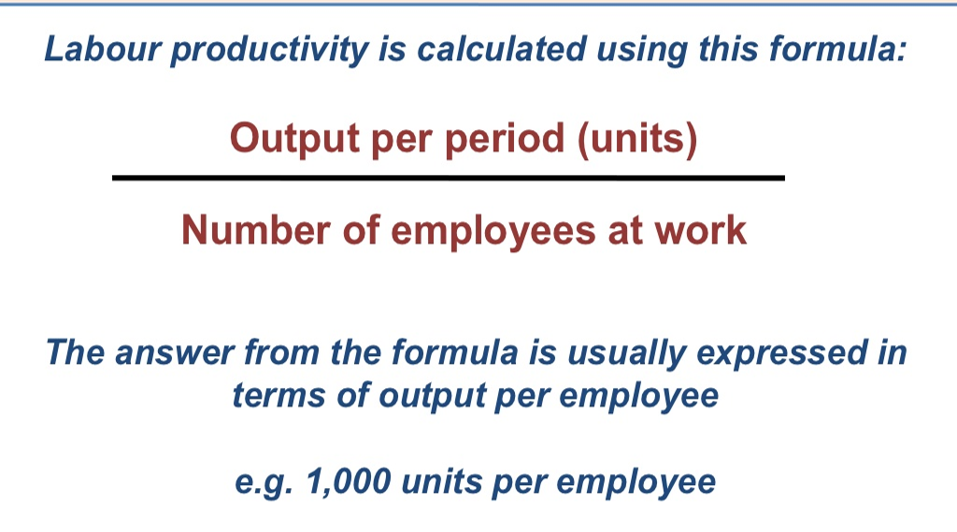 Labour productivity is calculated using this formula:

$\frac{\text{Output per period (units)}}{\text{Number of employees at work}}$

The answer from the formula is usually expressed in terms of output per employee

e.g. 1,000 units per employee